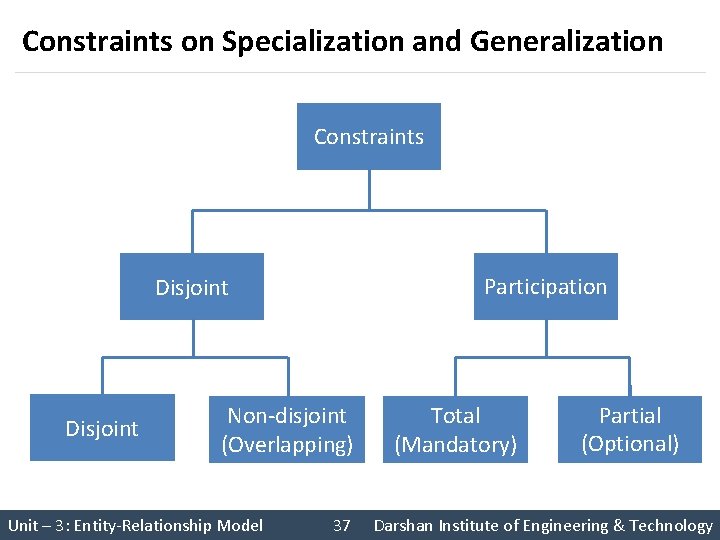 Constraints on Specialization and Generalization

Constraints

Disjoint

Participation

Disjoint

Non-disjoint (Overlapping)

Total (Mandatory)

Partial (Optional)

Unit – 3: Entity-Relationship Model 37 Darshan Institute of Engineering & Technology